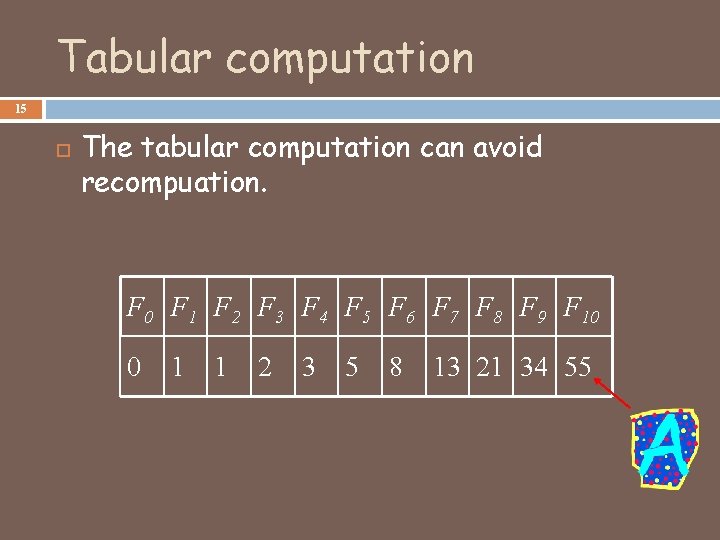 Tabular computation

15

The tabular computation can avoid recompuation.

| $F_0$ | $F_1$ | $F_2$ | $F_3$ | $F_4$ | $F_5$ | $F_6$ | $F_7$ | $F_8$ | $F_9$ | $F_{10}$ |
|---|---|---|---|---|---|---|---|---|---|---|
| 0 | 1 | 1 | 2 | 3 | 5 | 8 | 13 | 21 | 34 | 55 |

A